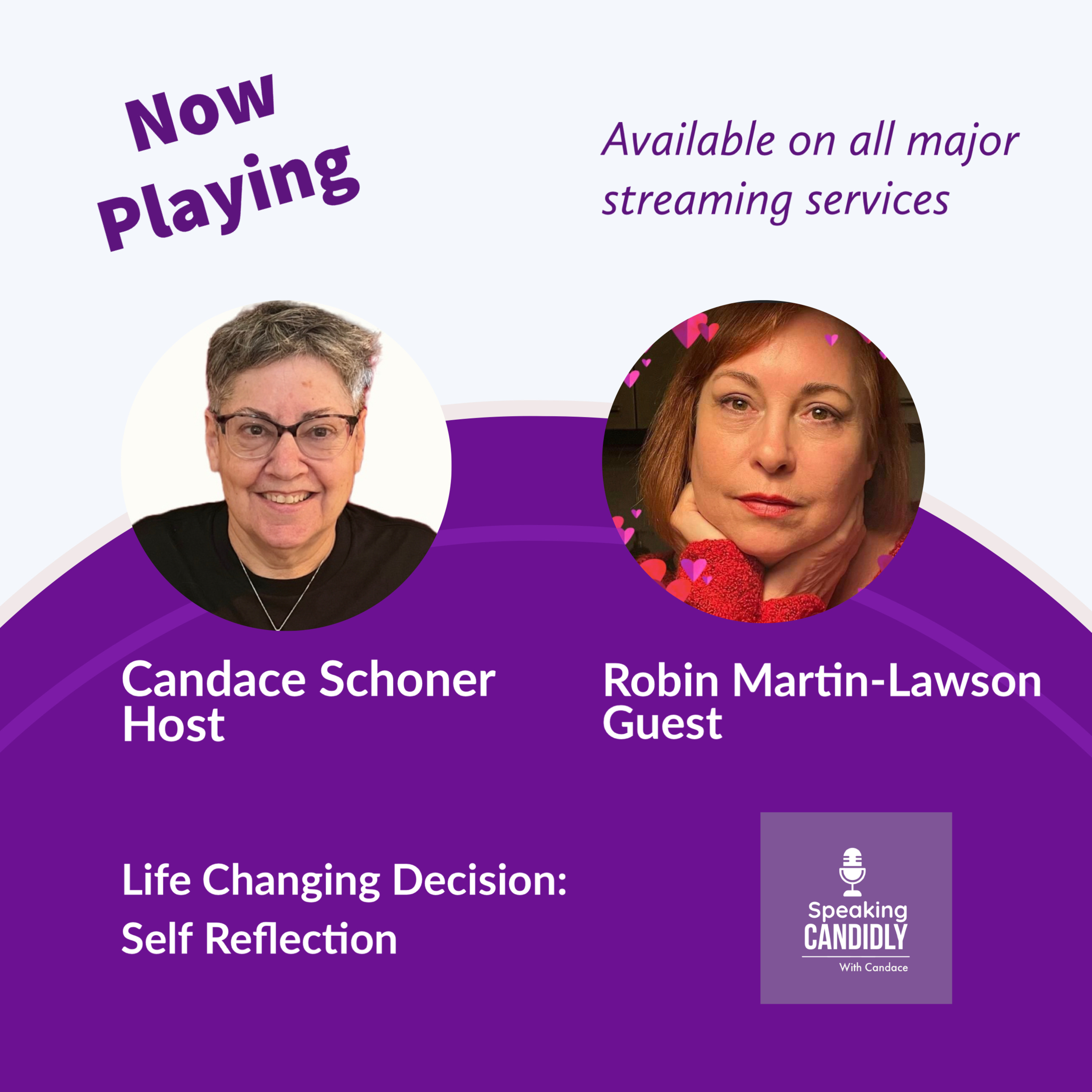 Now Playing

Available on all major streaming services

Candace Schoner
Host

Robin Martin-Lawson
Guest

Life Changing Decision:
Self Reflection

Speaking
CANDIDLY
With Candace